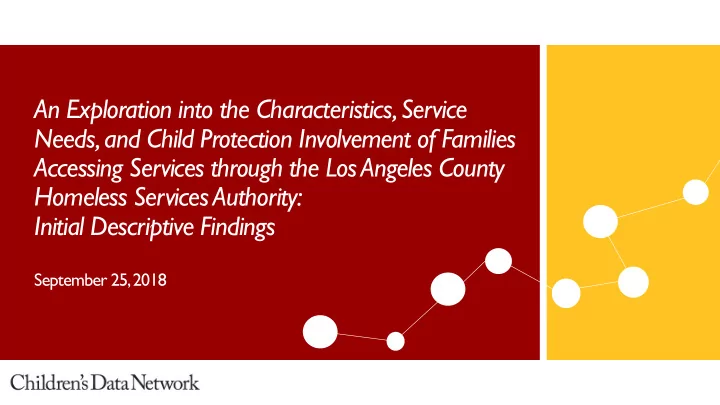 An Exploration into the Characteristics, Service Needs, and Child Protection Involvement of Families Accessing Services through the Los Angeles County Homeless Services Authority:
Initial Descriptive Findings

September 25, 2018

Children's Data Network